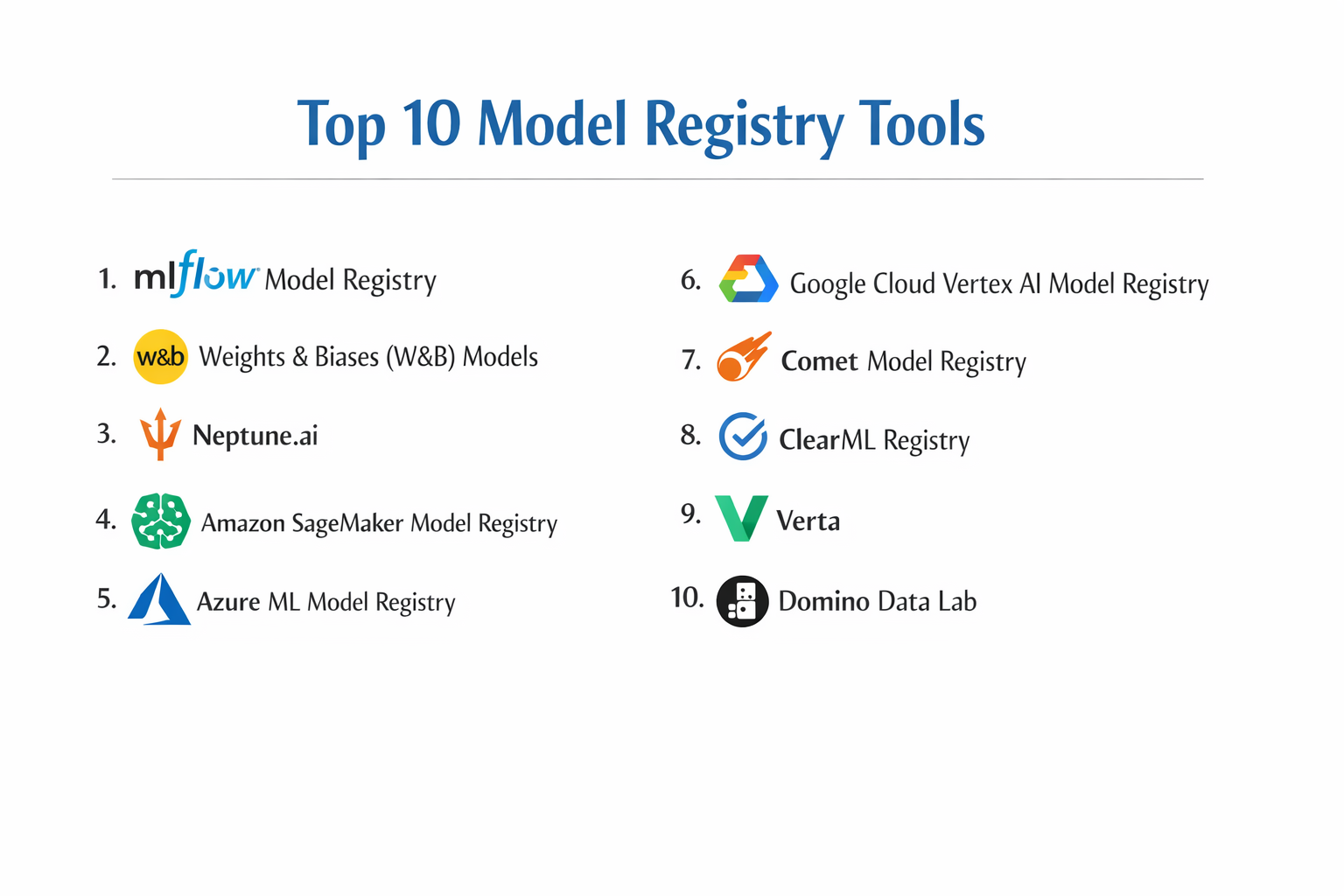 Top 10 Model Registry Tools

1. mlflow Model Registry

2. w&b Weights & Biases (W&B) Models

3. Neptune.ai

4. Amazon SageMaker Model Registry

5. Azure ML Model Registry

6. Google Cloud Vertex AI Model Registry

7. Comet Model Registry

8. ClearML Registry

9. Verta

10. Domino Data Lab